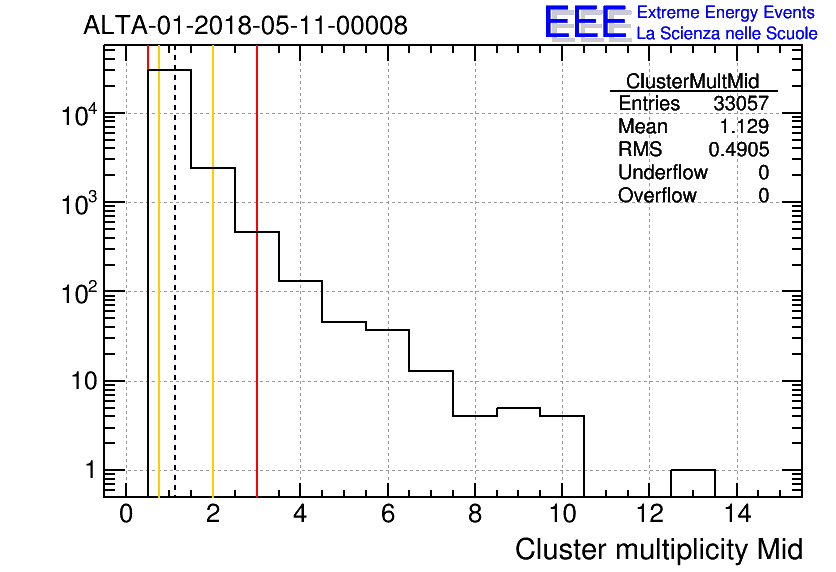 ALTA-01-2018-05-11-00008

EEE Extreme Energy Events
La Scienza nelle Scuole

| ClusterMultMid | |
|---|---|
| Entries | 33057 |
| Mean | 1.129 |
| RMS | 0.4905 |
| Underflow | 0 |
| Overflow | 0 |

$10^4$
$10^3$
$10^2$
10
1

0 2 4 6 8 10 12 14

Cluster multiplicity Mid